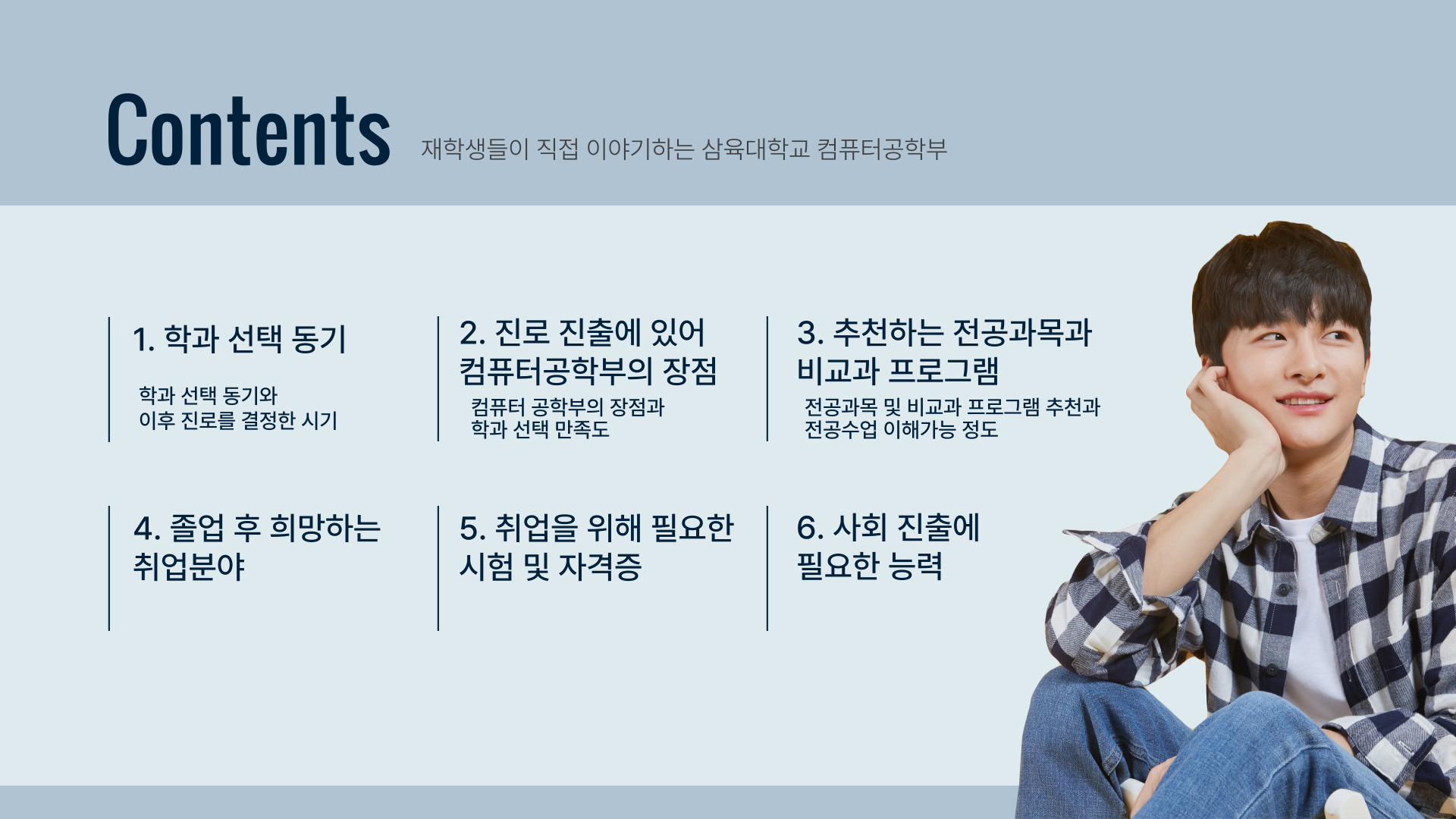 Contents 재학생들이 직접 이야기하는 삼육대학교 컴퓨터공학부

1. 학과 선택 동기

학과 선택 동기와
이후 진로를 결정한 시기

2. 진로 진출에 있어 컴퓨터공학부의 장점

컴퓨터 공학부의 장점과
학과 선택 만족도

3. 추천하는 전공과목과 비교과 프로그램

전공과목 및 비교과 프로그램 추천과
전공수업 이해가능 정도

4. 졸업 후 희망하는 취업분야

5. 취업을 위해 필요한 시험 및 자격증

6. 사회 진출에 필요한 능력